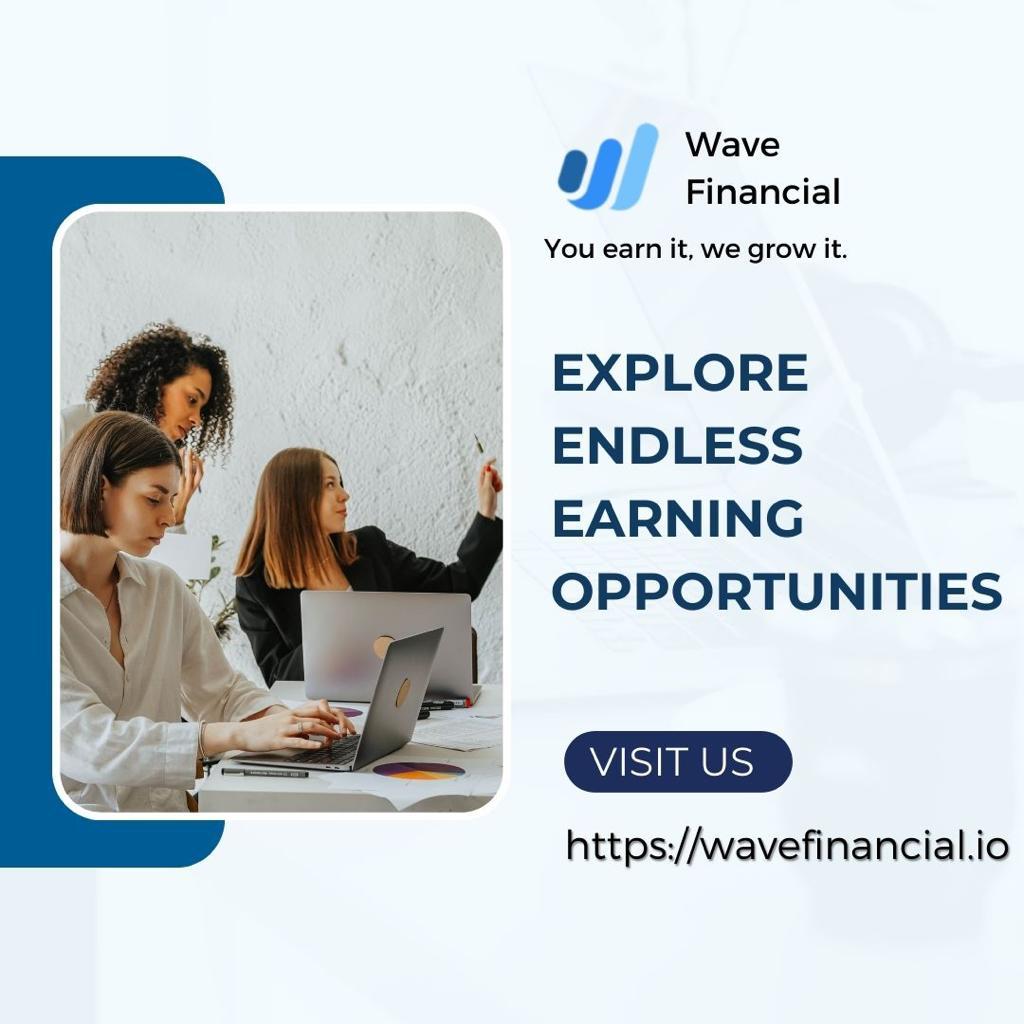 Wave Financial

You earn it, we grow it.

EXPLORE ENDLESS EARNING OPPORTUNITIES

VISIT US

https://wavefinancial.io